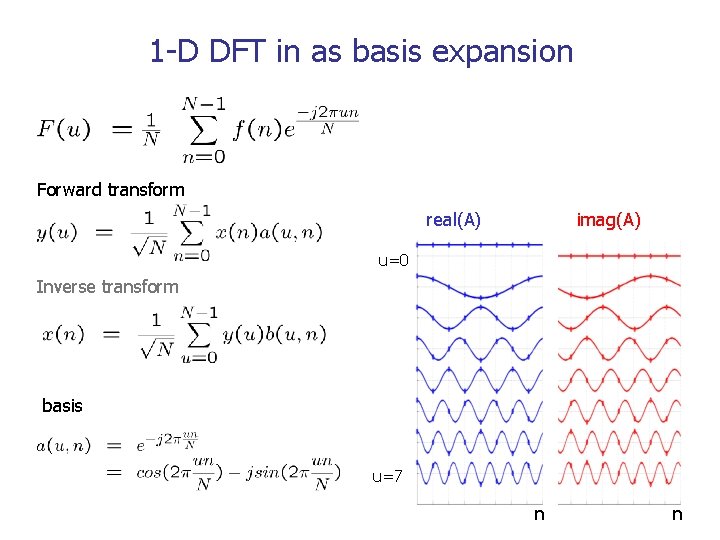 1-D DFT in as basis expansion

$F(u) = \frac{1}{N} \sum_{n=0}^{N-1} f(n) e^{\frac{-j2\pi un}{N}}$

Forward transform

$y(u) = \frac{1}{\sqrt{N}} \sum_{n=0}^{N-1} x(n) a(u,n)$

Inverse transform

$x(n) = \frac{1}{\sqrt{N}} \sum_{u=0}^{N-1} y(u) b(u,n)$

basis

$a(u,n) = e^{-j2\pi \frac{un}{N}}$
$= cos(2\pi \frac{un}{N}) - jsin(2\pi \frac{un}{N})$

real(A)

imag(A)

u=0

u=7

n

n